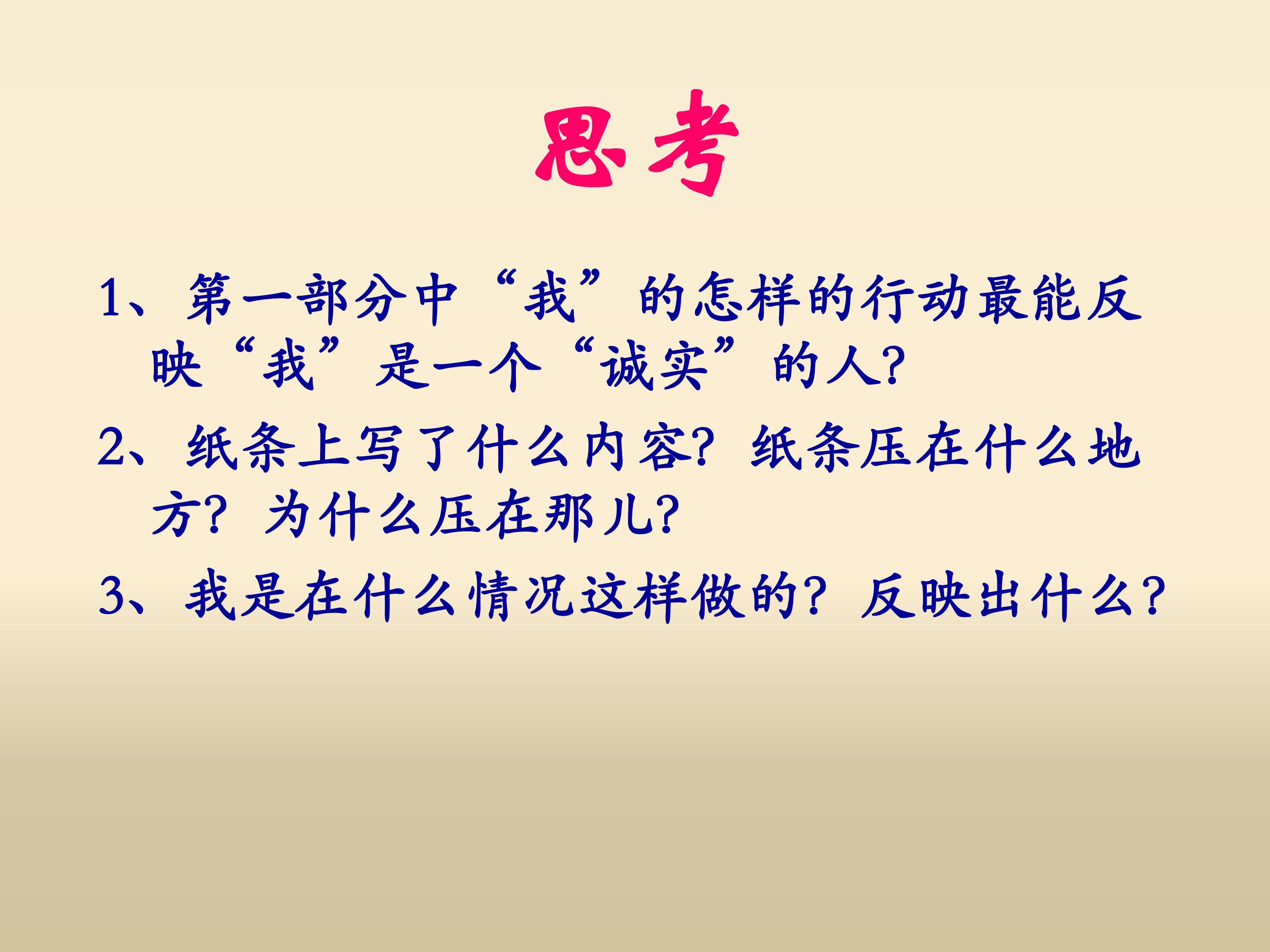 思考

1、第一部分中“我”的怎样的行动最能反映“我”是一个“诚实”的人?

2、纸条上写了什么内容?纸条压在什么地方?为什么压在那儿?

3、我是在什么情况这样做的?反映出什么?